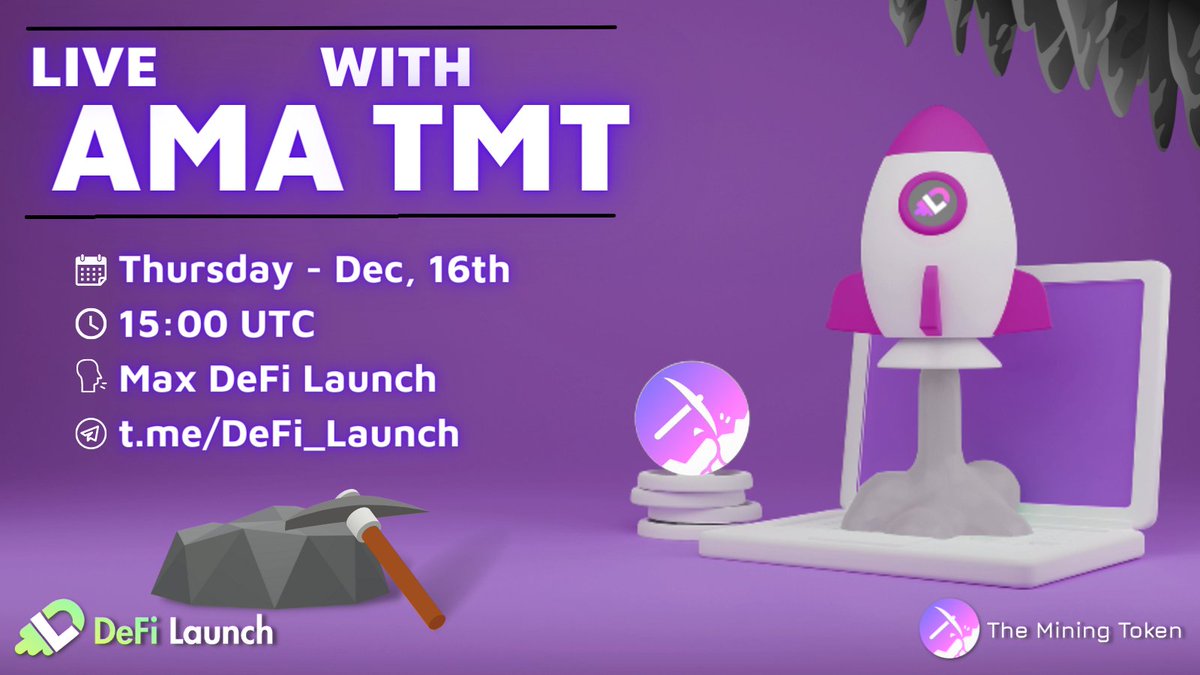 LIVE WITH
AMA TMT

Thursday - Dec, 16th
15:00 UTC
Max DeFi Launch
t.me/DeFi_Launch

DeFi Launch

The Mining Token